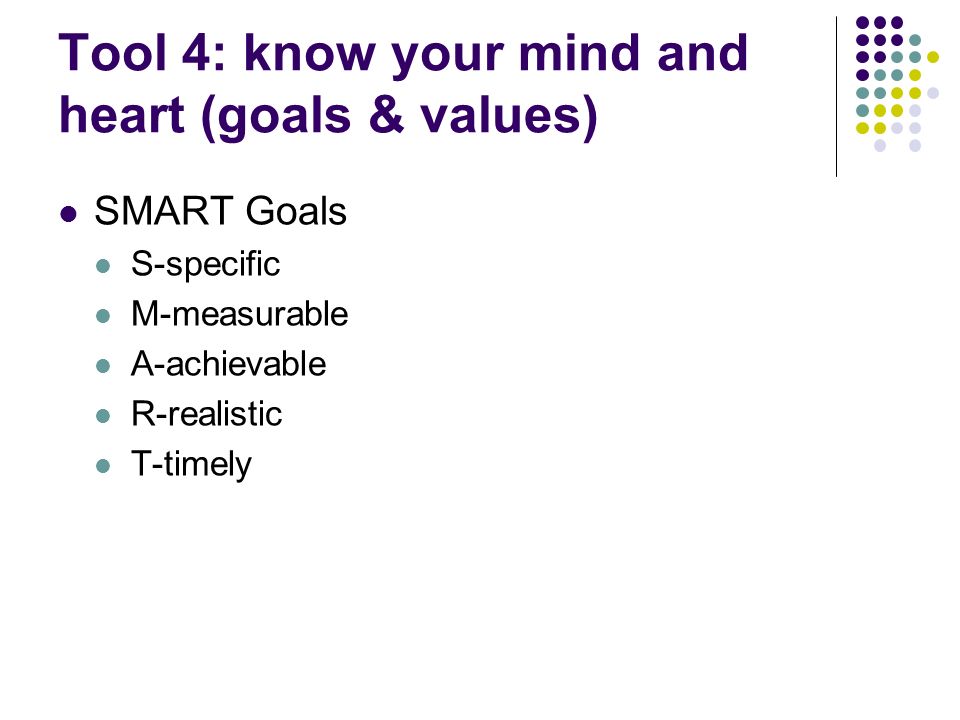 Tool 4: know your mind and heart (goals & values)

- SMART Goals
  - S-specific
  - M-measurable
  - A-achievable
  - R-realistic
  - T-timely